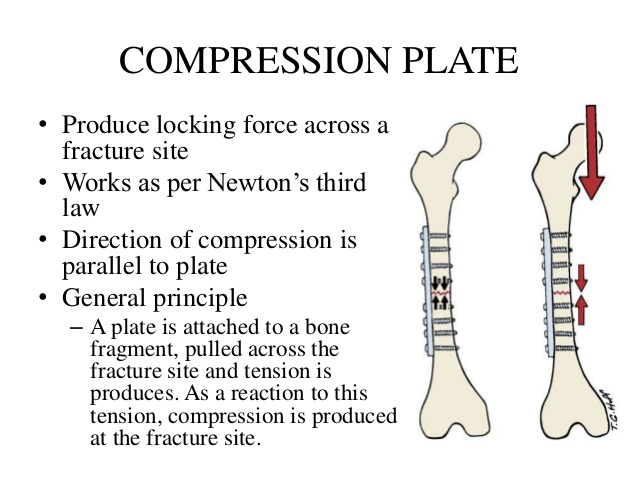 COMPRESSION PLATE

• Produce locking force across a fracture site
• Works as per Newton's third law
• Direction of compression is parallel to plate
• General principle
– A plate is attached to a bone fragment, pulled across the fracture site and tension is produces. As a reaction to this tension, compression is produced at the fracture site.

T.G.H.